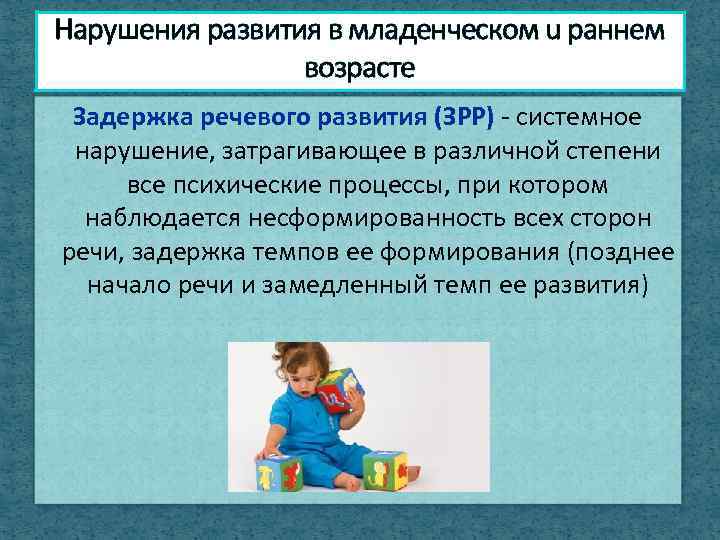 Нарушения развития в младенческом и раннем возрасте

Задержка речевого развития (ЗРР) - системное нарушение, затрагивающее в различной степени все психические процессы, при котором наблюдается несформированность всех сторон речи, задержка темпов ее формирования (позднее начало речи и замедленный темп ее развития)